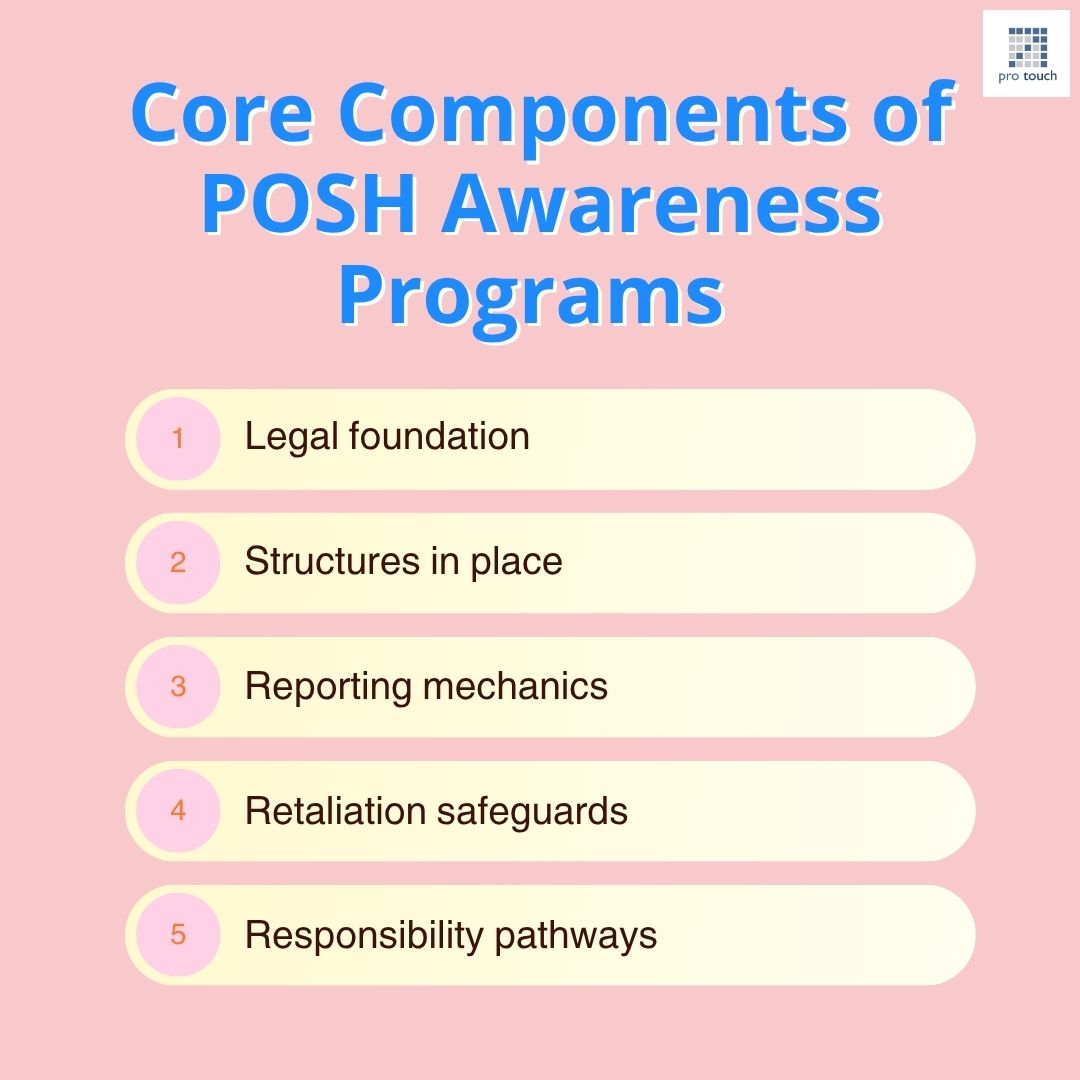 pro touch

Core Components of POSH Awareness Programs

1 Legal foundation

2 Structures in place

3 Reporting mechanics

4 Retaliation safeguards

5 Responsibility pathways